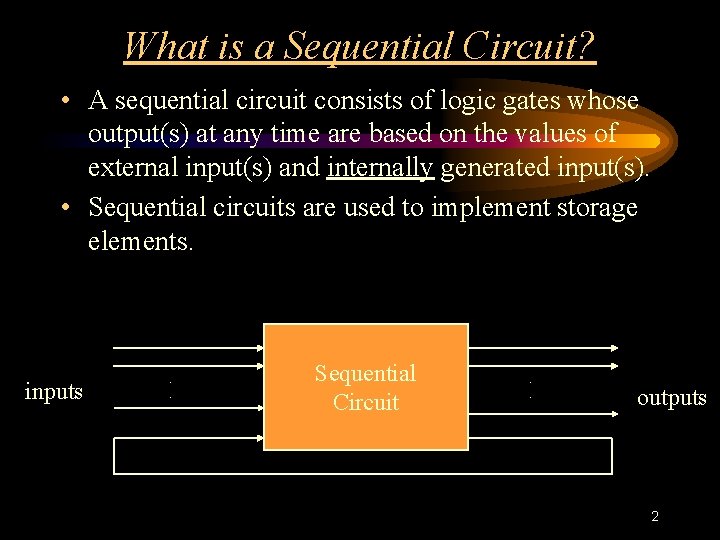 What is a Sequential Circuit?

• A sequential circuit consists of logic gates whose output(s) at any time are based on the values of external input(s) and internally generated input(s).

• Sequential circuits are used to implement storage elements.

inputs

Sequential Circuit

outputs

2